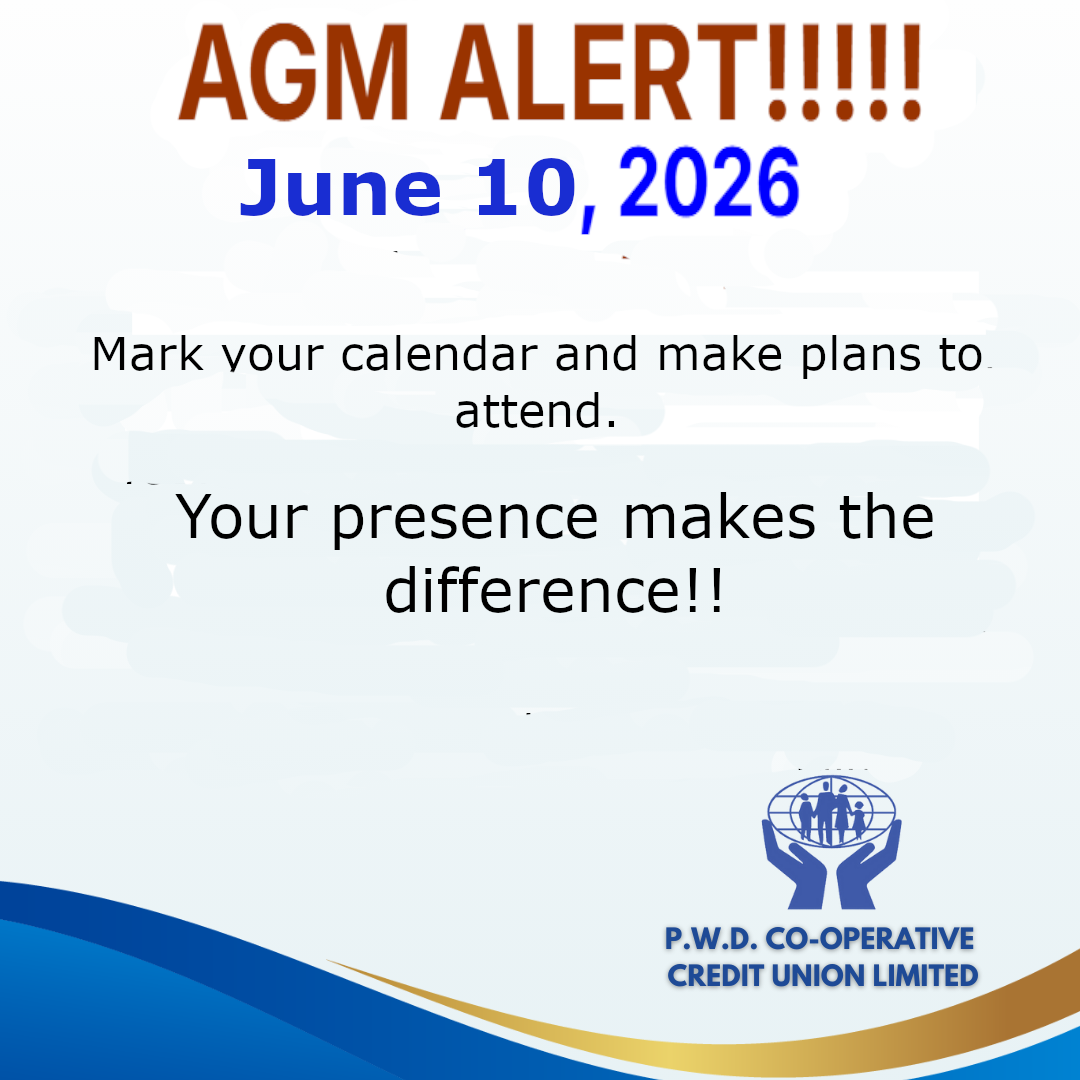 AGM ALERT!!!!!
June 10, 2026

Mark your calendar and make plans to attend.

Your presence makes the difference!!

P.W.D. CO-OPERATIVE CREDIT UNION LIMITED